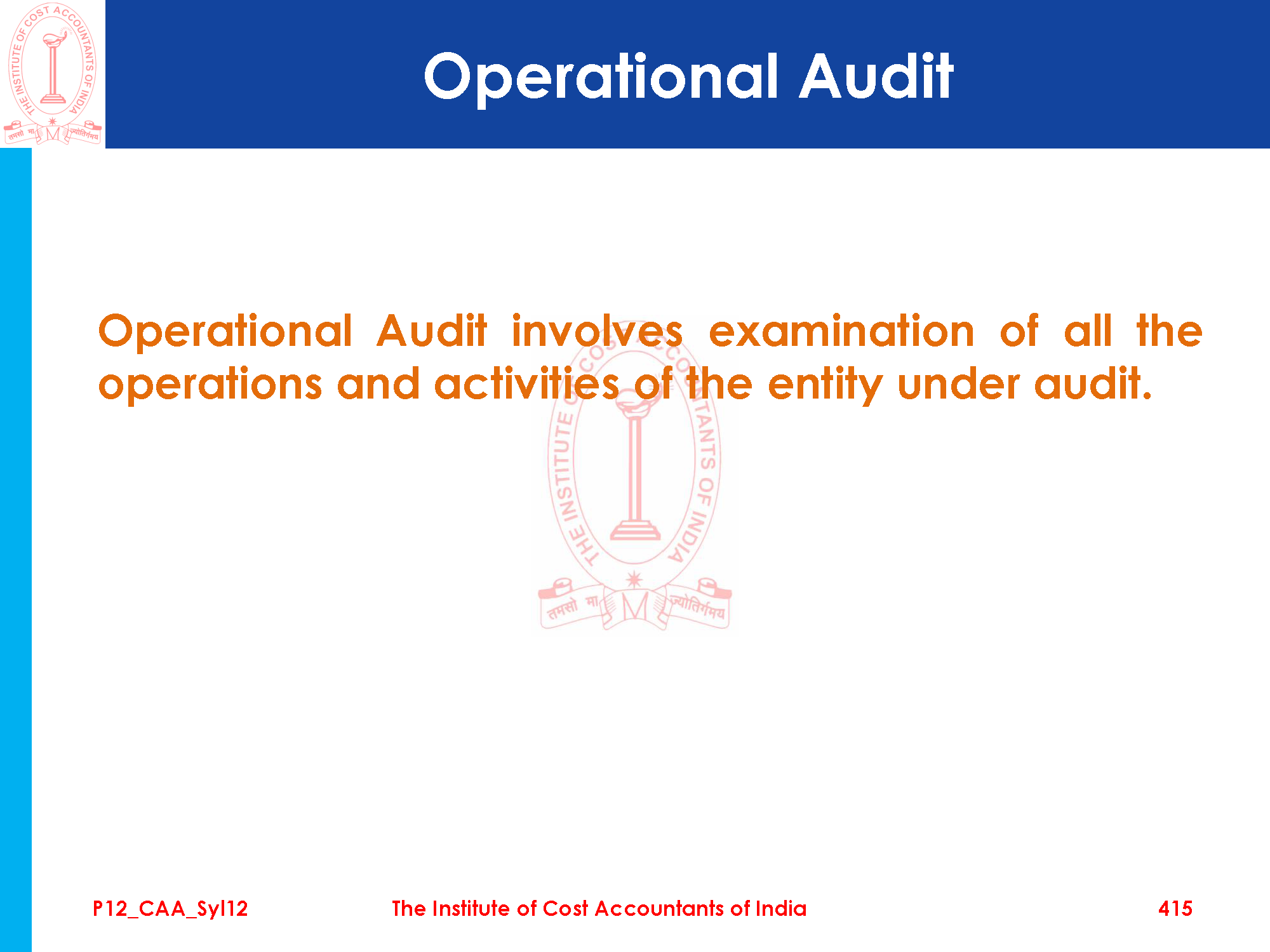 THE INSTITUTE OF COST ACCOUNTANTS OF INDIA
तमसो मा ज्योतिर्गमय

Operational Audit

Operational Audit involves examination of all the operations and activities of the entity under audit.

THE INSTITUTE OF COST ACCOUNTANTS OF INDIA
तमसो मा ज्योतिर्गमय

P12_CAA_Syl12

The Institute of Cost Accountants of India

415